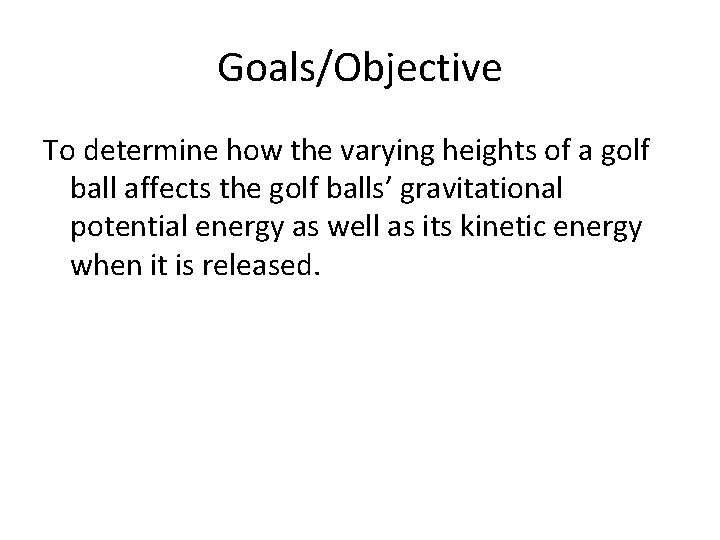 Goals/Objective

To determine how the varying heights of a golf ball affects the golf balls’ gravitational potential energy as well as its kinetic energy when it is released.